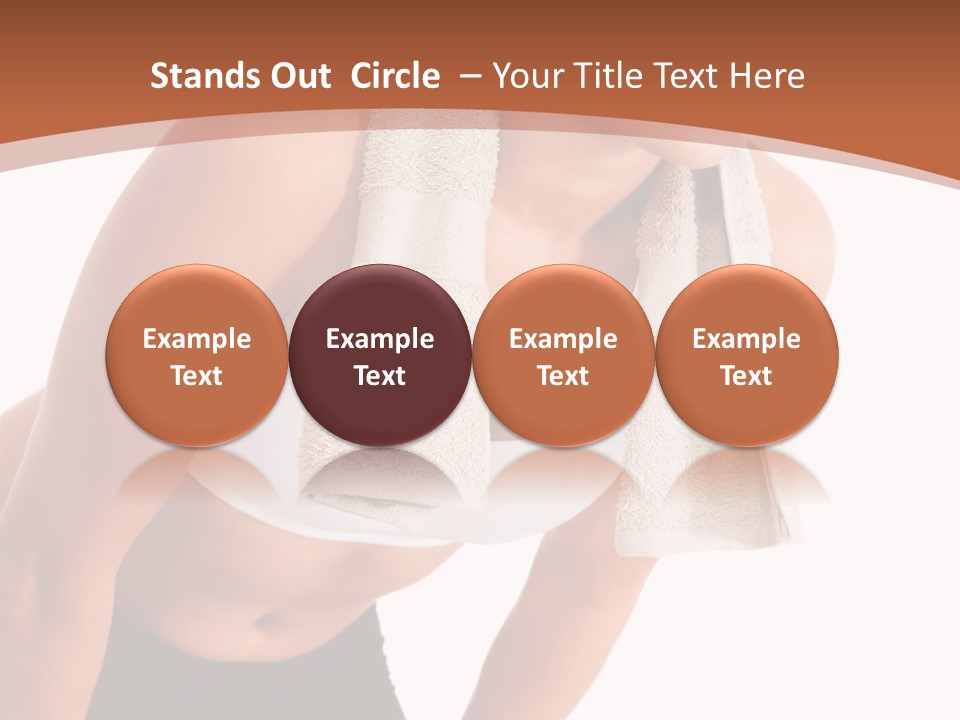 Stands Out Circle – Your Title Text Here

Example Text

Example Text

Example Text

Example Text